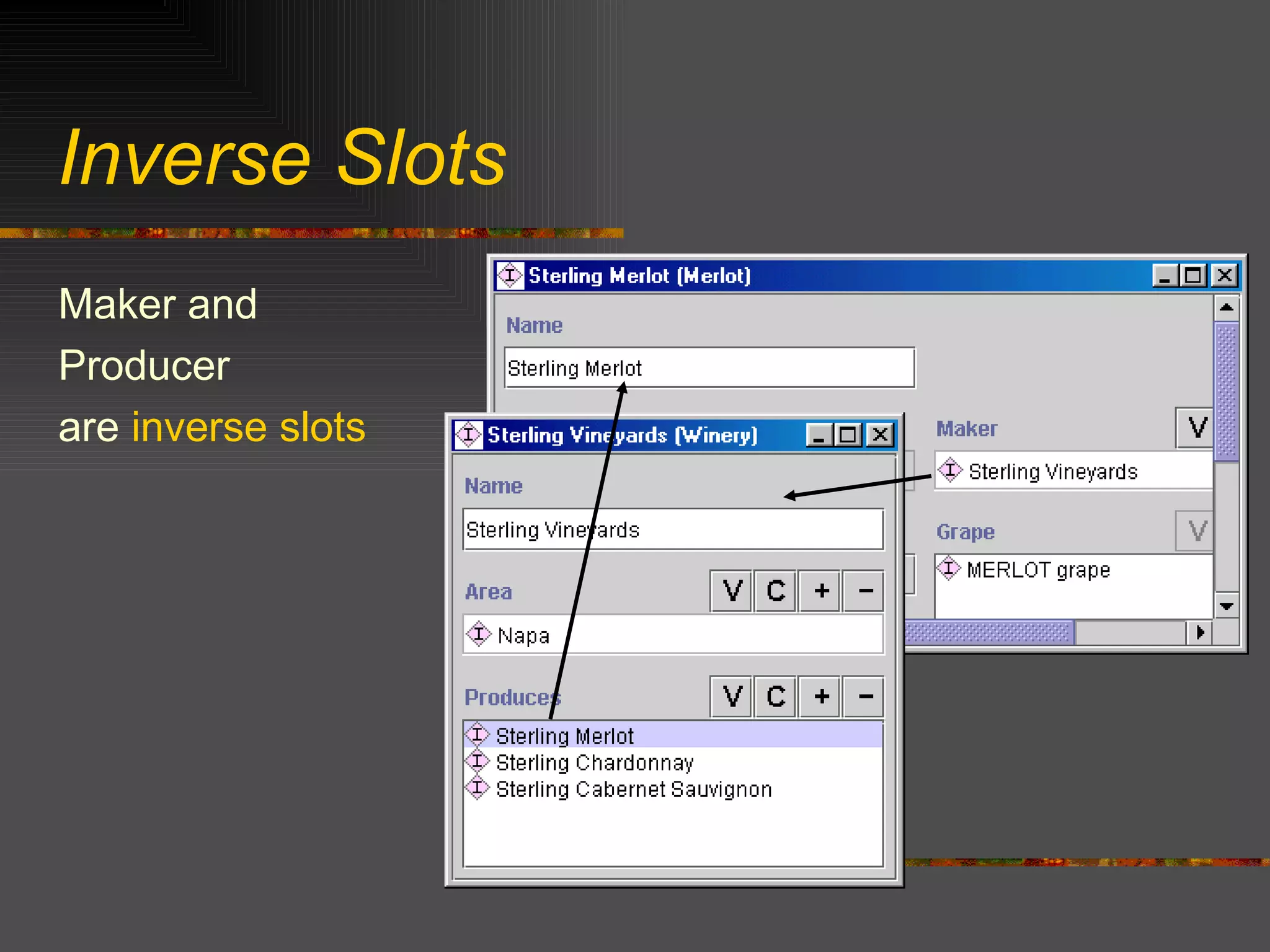 Inverse Slots

Maker and Producer are inverse slots

Sterling Merlot (Merlot)

Name

Sterling Merlot

Maker

V

Sterling Vineyards

Grape

V

MERLOT grape

Sterling Vineyards (Winery)

Name

Sterling Vineyards

Area

V C + −

Napa

Produces

V C + −

Sterling Merlot
Sterling Chardonnay
Sterling Cabernet Sauvignon